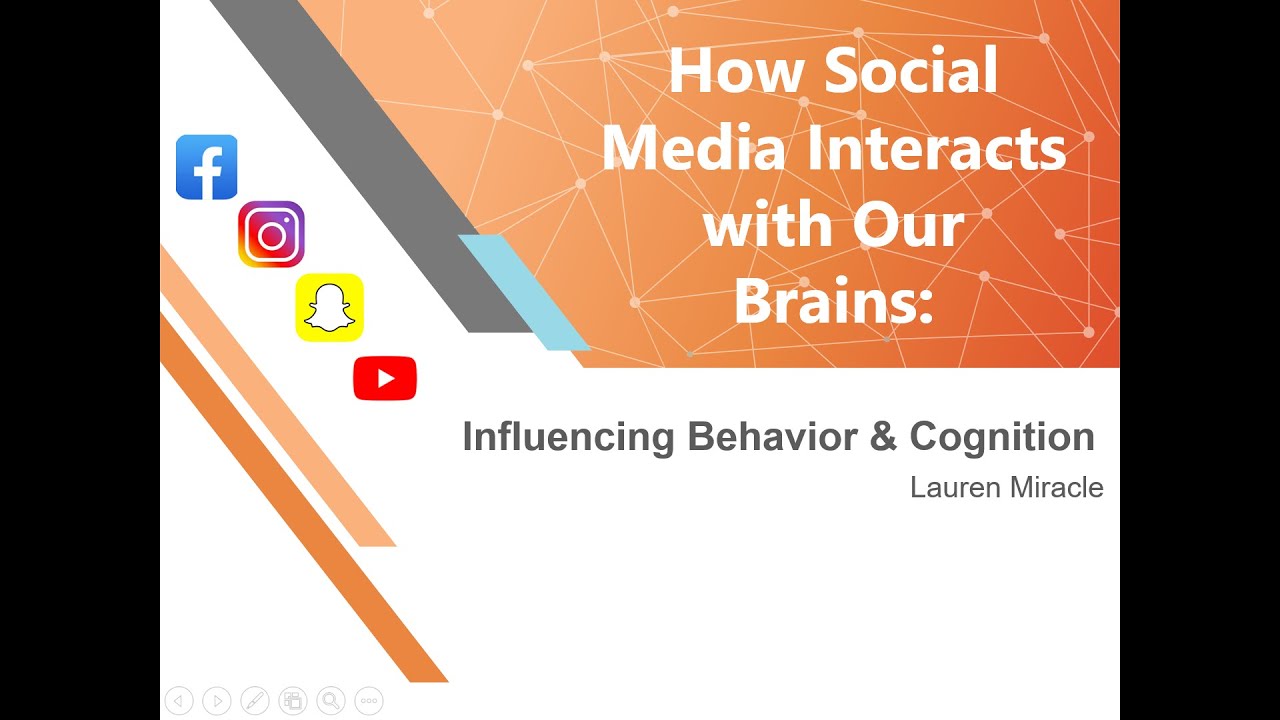 How Social Media Interacts with Our Brains:

Influencing Behavior & Cognition

Lauren Miracle